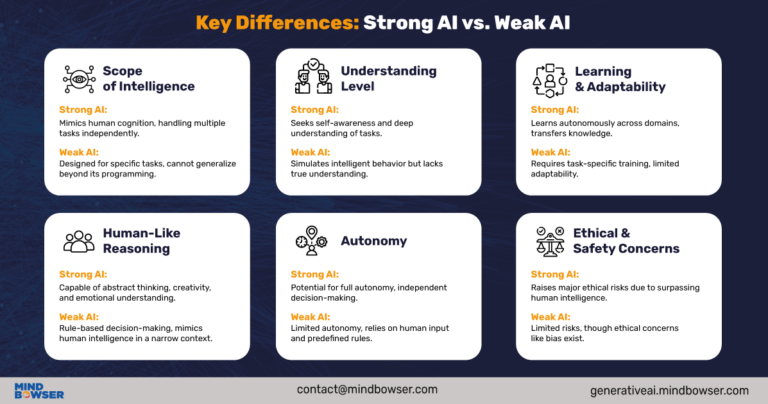 Key Differences: Strong AI vs. Weak AI

Scope of Intelligence

Strong AI:
Mimics human cognition, handling multiple tasks independently.

Weak AI:
Designed for specific tasks, cannot generalize beyond its programming.

Understanding Level

Strong AI:
Seeks self-awareness and deep understanding of tasks.

Weak AI:
Simulates intelligent behavior but lacks true understanding.

Learning & Adaptability

Strong AI:
Learns autonomously across domains, transfers knowledge.

Weak AI:
Requires task-specific training, limited adaptability.

Human-Like Reasoning

Strong AI:
Capable of abstract thinking, creativity, and emotional understanding.

Weak AI:
Rule-based decision-making, mimics human intelligence in a narrow context.

Autonomy

Strong AI:
Potential for full autonomy, independent decision-making.

Weak AI:
Limited autonomy, relies on human input and predefined rules.

Ethical & Safety Concerns

Strong AI:
Raises major ethical risks due to surpassing human intelligence.

Weak AI:
Limited risks, though ethical concerns like bias exist.

MIND BOWSER

contact@mindbowser.com

generativeai.mindbowser.com